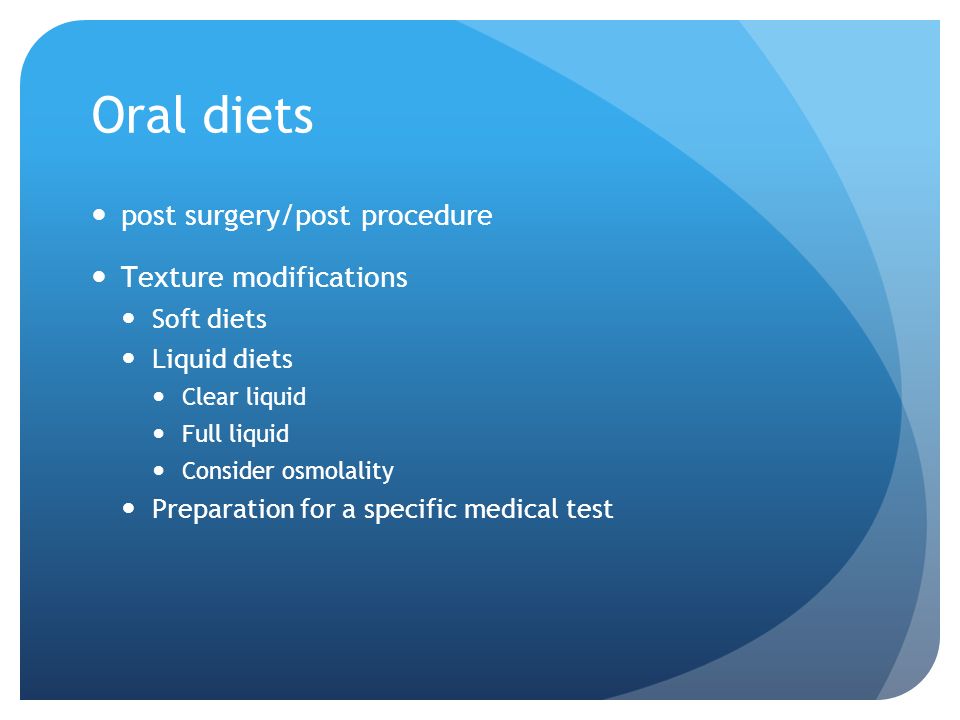 Oral diets

- post surgery/post procedure
- Texture modifications
  - Soft diets
  - Liquid diets
    - Clear liquid
    - Full liquid
    - Consider osmolality
  - Preparation for a specific medical test